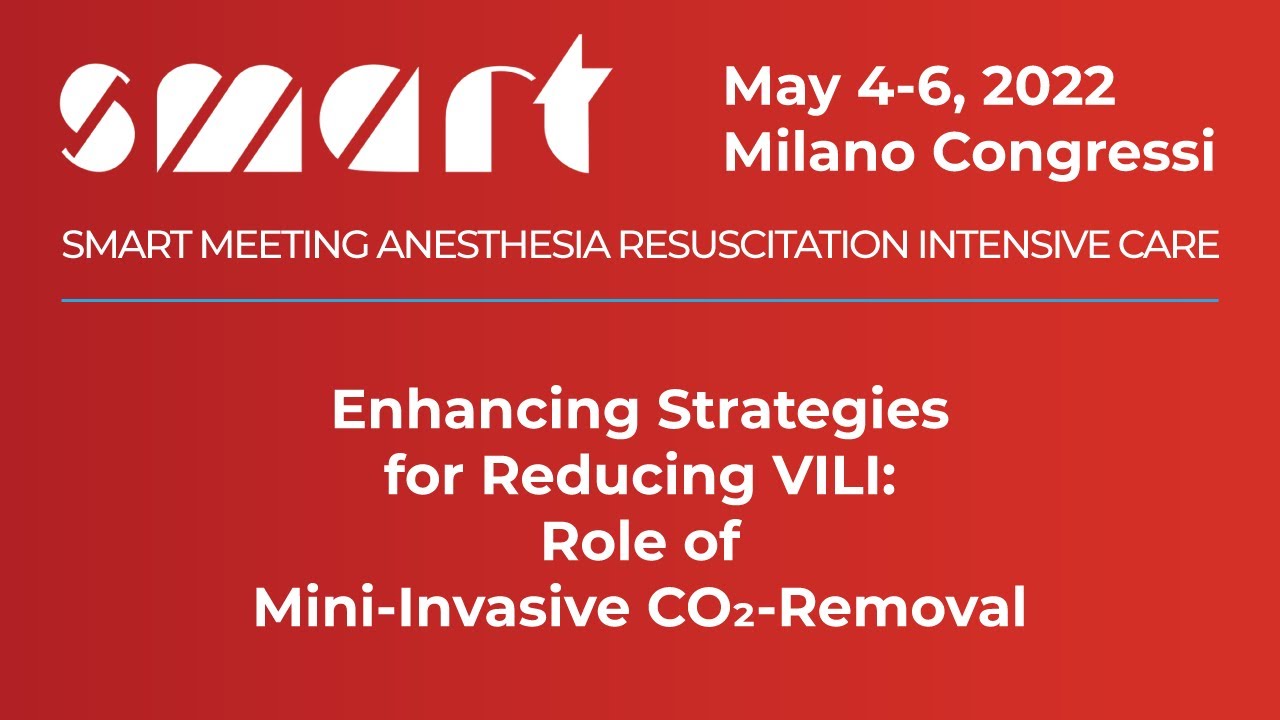 smart

May 4-6, 2022
Milano Congressi

SMART MEETING ANESTHESIA RESUSCITATION INTENSIVE CARE

Enhancing Strategies
for Reducing VILI:
Role of
Mini-Invasive $CO_2$-Removal